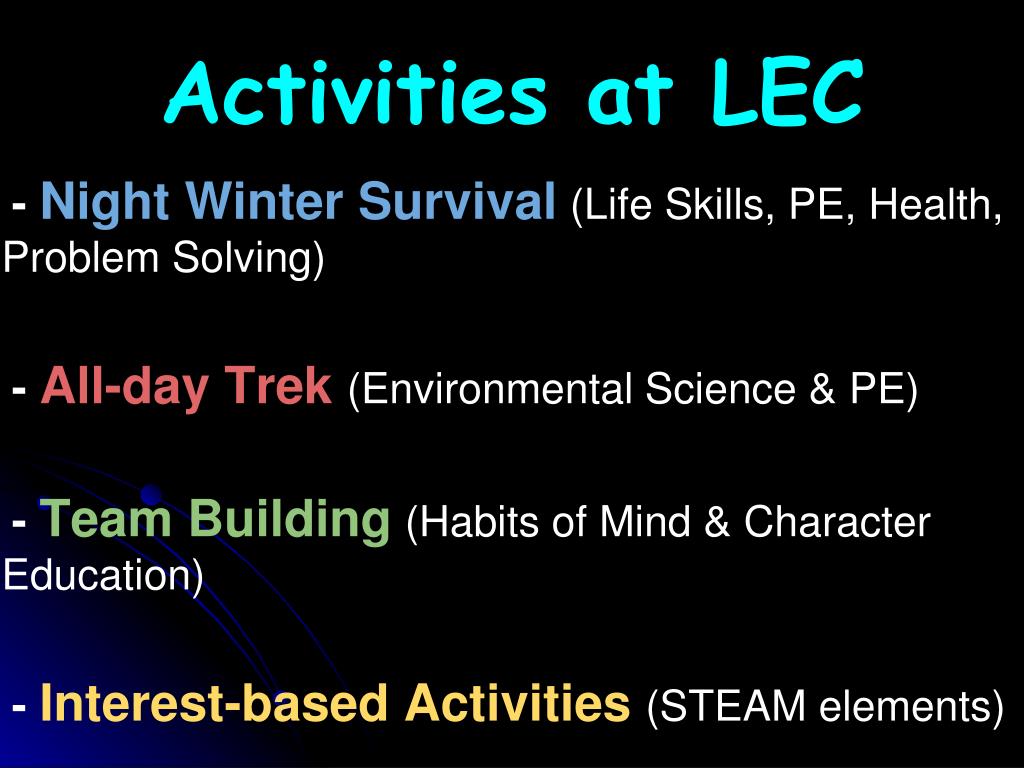 Activities at LEC

- Night Winter Survival (Life Skills, PE, Health, Problem Solving)

- All-day Trek (Environmental Science & PE)

- Team Building (Habits of Mind & Character Education)

- Interest-based Activities (STEAM elements)